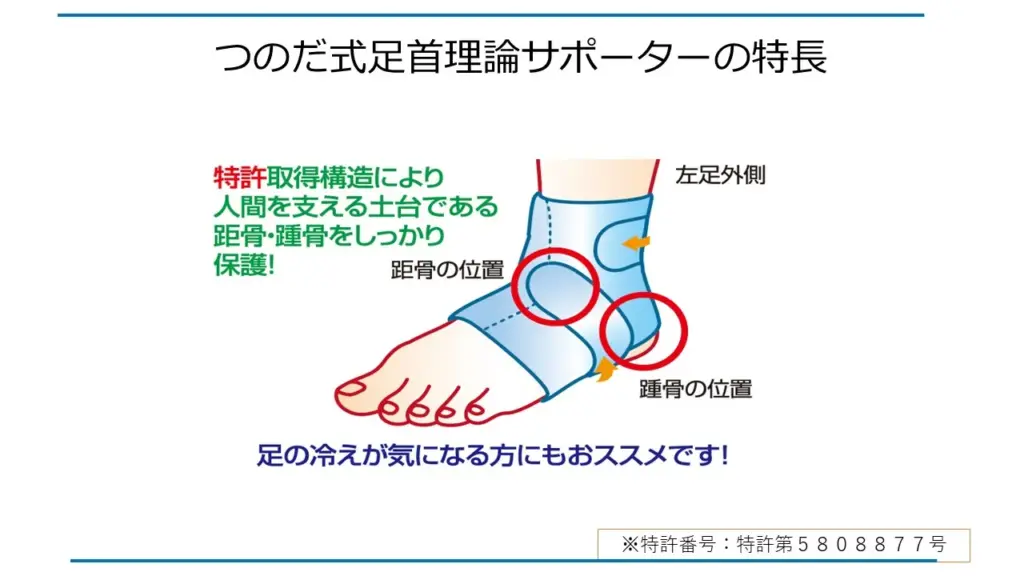 つのだ式足首理論サポーターの特長

特許取得構造により人間を支える土台である距骨・踵骨をしっかり保護!

左足外側

距骨の位置

踵骨の位置

足の冷えが気になる方にもおススメです!

※特許番号：特許第５８０８８７７号